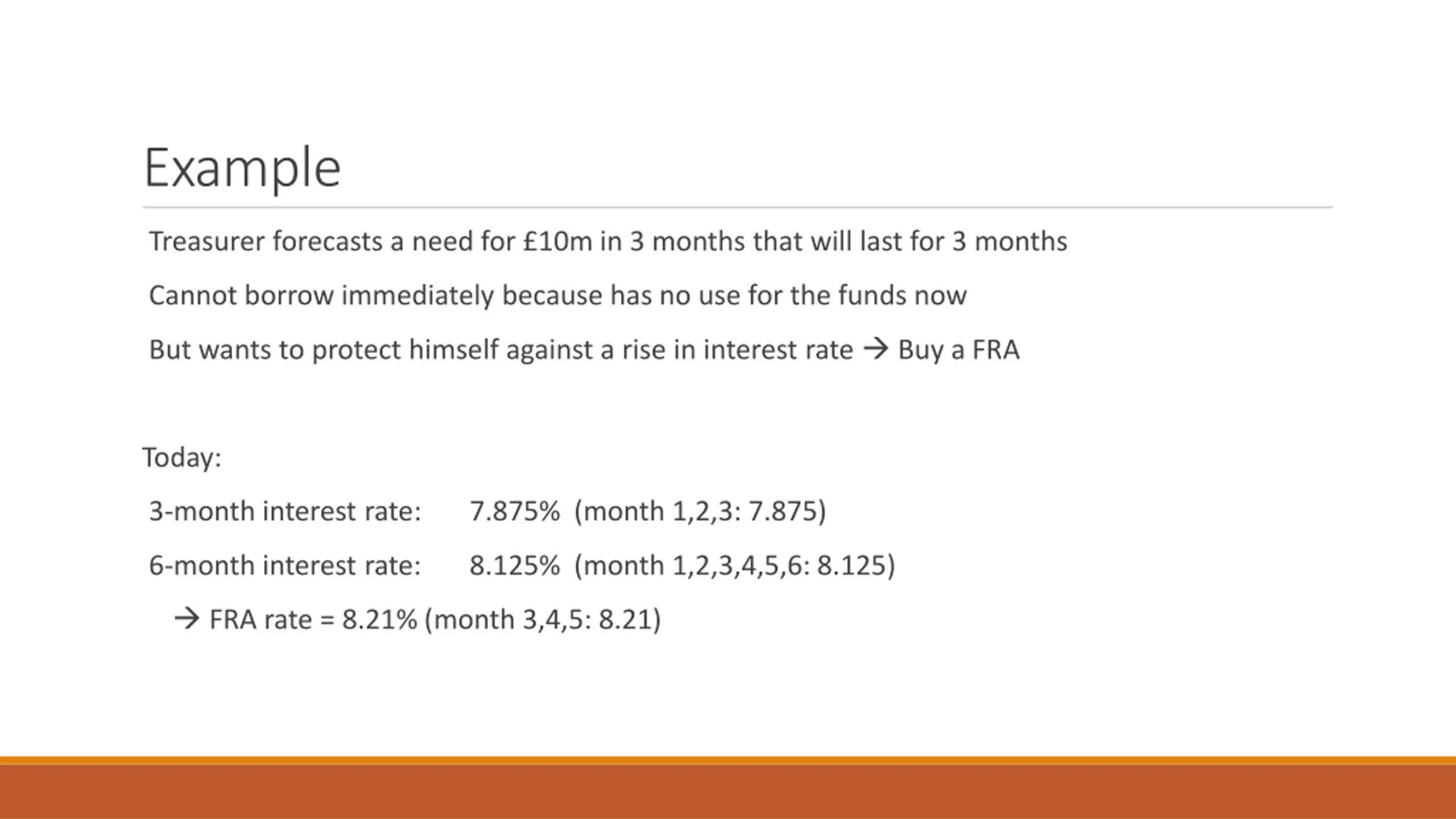 Example

Treasurer forecasts a need for £10m in 3 months that will last for 3 months

Cannot borrow immediately because has no use for the funds now

But wants to protect himself against a rise in interest rate → Buy a FRA

Today:

3-month interest rate: 7.875% (month 1,2,3: 7.875)

6-month interest rate: 8.125% (month 1,2,3,4,5,6: 8.125)

→ FRA rate = 8.21% (month 3,4,5: 8.21)